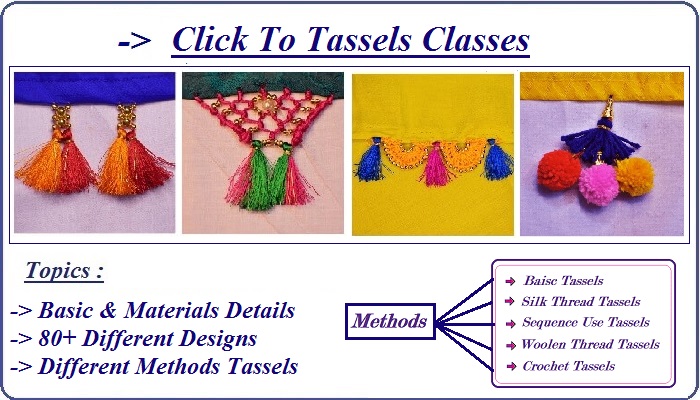 -> Click To Tassels Classes

Topics :

-> Basic & Materials Details
-> 80+ Different Designs
-> Different Methods Tassels

Methods

Baisc Tassels
Silk Thread Tassels
Sequence Use Tassels
Woolen Thread Tassels
Crochet Tassels